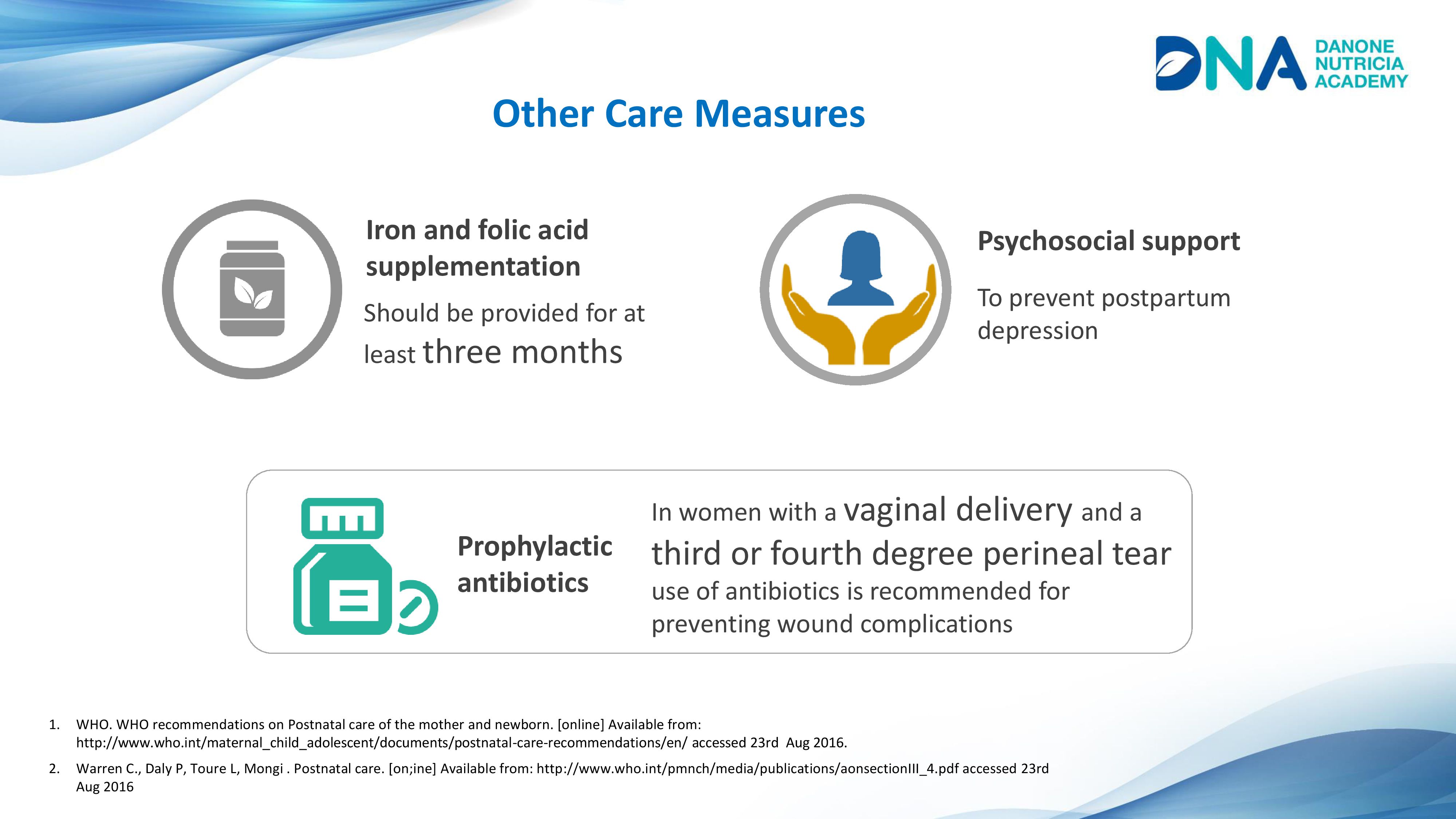 DNA DANONE NUTRICIA ACADEMY

Other Care Measures

Iron and folic acid supplementation

Should be provided for at least three months

Psychosocial support

To prevent postpartum depression

Prophylactic antibiotics

In women with a vaginal delivery and a third or fourth degree perineal tear use of antibiotics is recommended for preventing wound complications

1. WHO. WHO recommendations on Postnatal care of the mother and newborn. [online] Available from: http://www.who.int/maternal_child_adolescent/documents/postnatal-care-recommendations/en/ accessed 23rd Aug 2016.

2. Warren C., Daly P, Toure L, Mongi . Postnatal care. [on;ine] Available from: http://www.who.int/pmnch/media/publications/aonsectionIII_4.pdf accessed 23rd Aug 2016